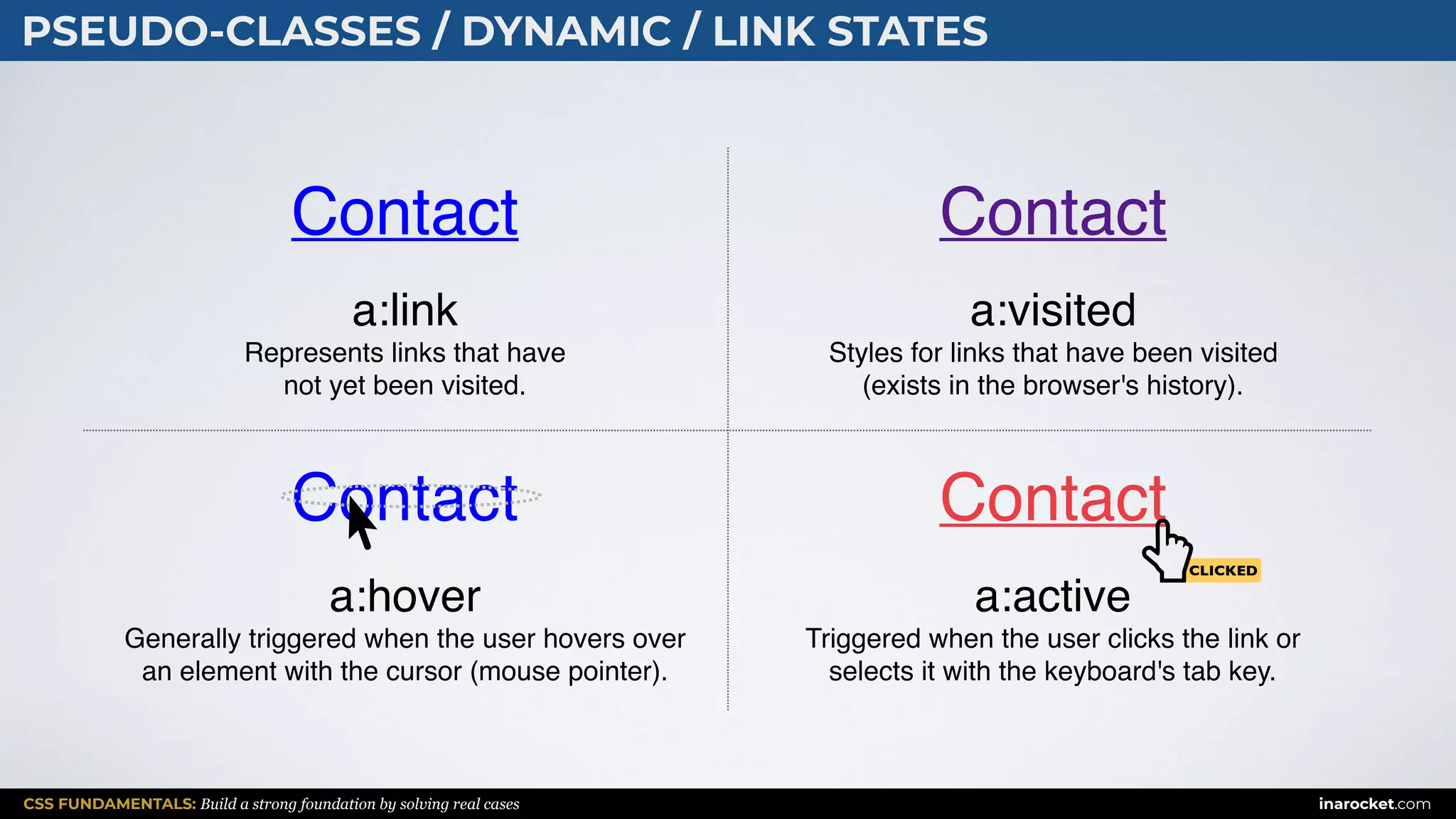 PSEUDO-CLASSES / DYNAMIC / LINK STATES

Contact

a:link
Represents links that have not yet been visited.

Contact

a:visited
Styles for links that have been visited (exists in the browser's history).

Contact

a:hover
Generally triggered when the user hovers over an element with the cursor (mouse pointer).

Contact

CLICKED

a:active
Triggered when the user clicks the link or selects it with the keyboard's tab key.

CSS FUNDAMENTALS: Build a strong foundation by solving real cases

inarocket.com